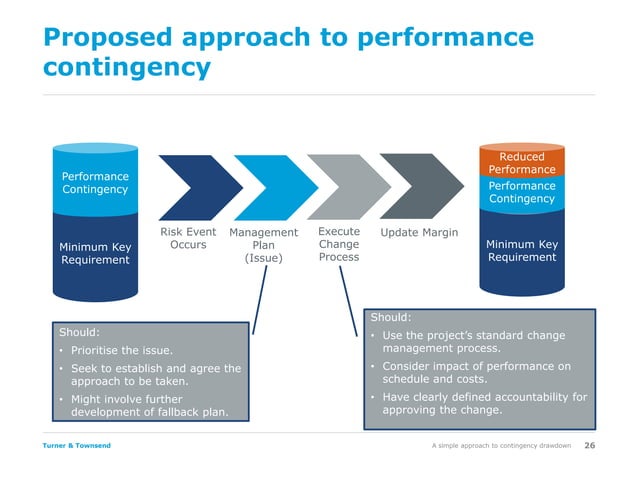 Proposed approach to performance contingency

Performance Contingency

Minimum Key Requirement

Risk Event Occurs

Management Plan (Issue)

Execute Change Process

Update Margin

Reduced Performance

Performance Contingency

Minimum Key Requirement

Should:
• Prioritise the issue.
• Seek to establish and agree the approach to be taken.
• Might involve further development of fallback plan.

Should:
• Use the project's standard change management process.
• Consider impact of performance on schedule and costs.
• Have clearly defined accountability for approving the change.

Turner & Townsend

A simple approach to contingency drawdown 26